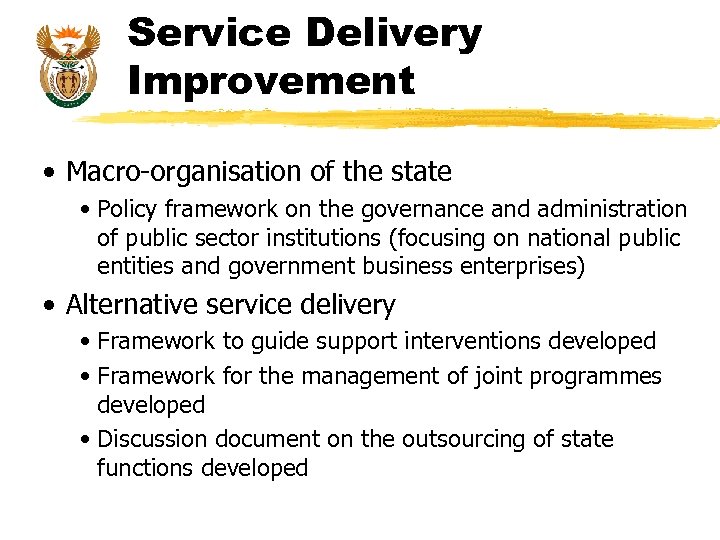 Service Delivery Improvement

• Macro-organisation of the state
  • Policy framework on the governance and administration of public sector institutions (focusing on national public entities and government business enterprises)
• Alternative service delivery
  • Framework to guide support interventions developed
  • Framework for the management of joint programmes developed
  • Discussion document on the outsourcing of state functions developed